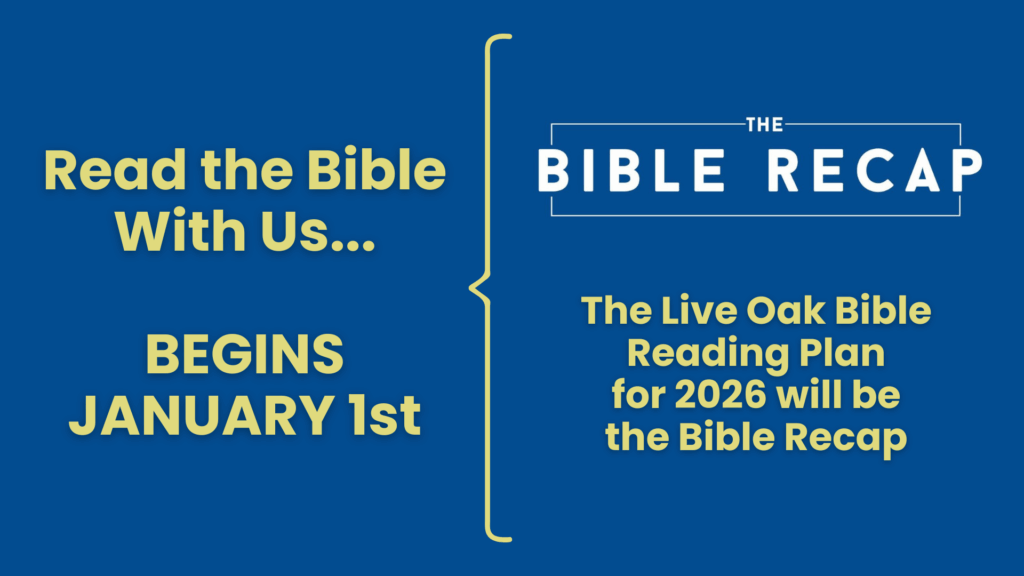 Read the Bible With Us...

BEGINS JANUARY 1st

THE
BIBLE RECAP

The Live Oak Bible Reading Plan for 2026 will be the Bible Recap